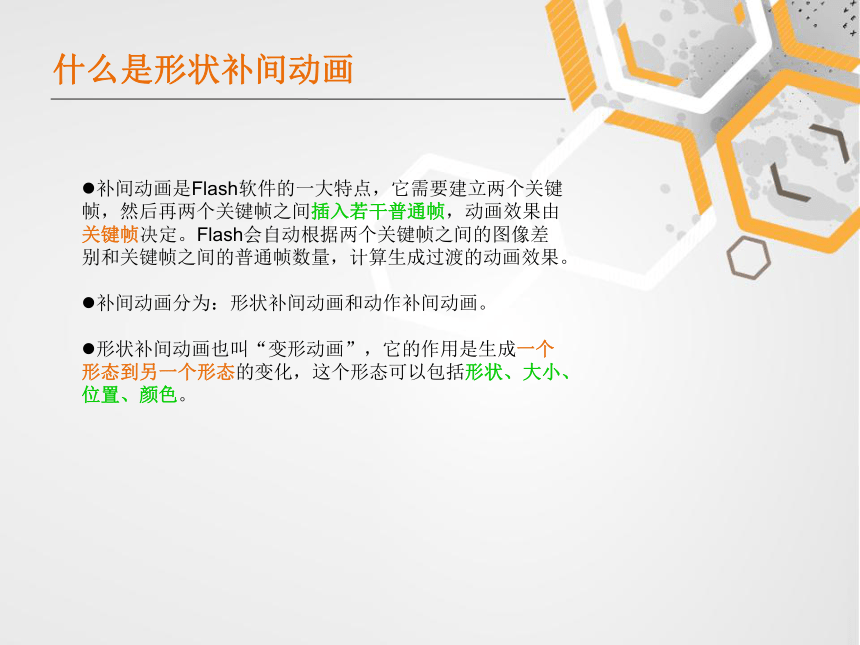 什么是形状补间动画

●补间动画是Flash软件的一大特点，它需要建立两个关键帧，然后再两个关键帧之间插入若干普通帧，动画效果由关键帧决定。Flash会自动根据两个关键帧之间的图像差别和关键帧之间的普通帧数量，计算生成过渡的动画效果。

●补间动画分为：形状补间动画和动作补间动画。

●形状补间动画也叫“变形动画”，它的作用是生成一个形态到另一个形态的变化，这个形态可以包括形状、大小、位置、颜色。